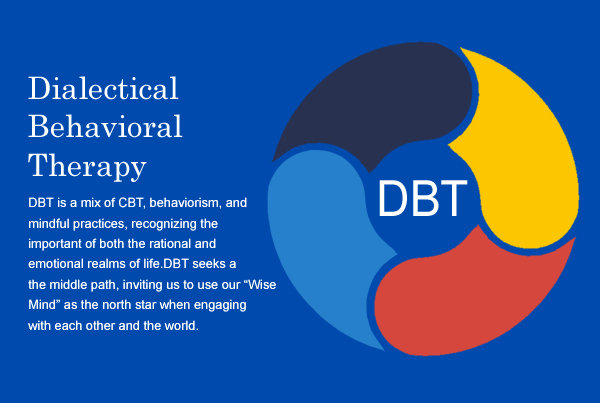 Dialectical Behavioral Therapy

DBT is a mix of CBT, behaviorism, and mindful practices, recognizing the important of both the rational and emotional realms of life.DBT seeks a the middle path, inviting us to use our “Wise Mind” as the north star when engaging with each other and the world.

DBT